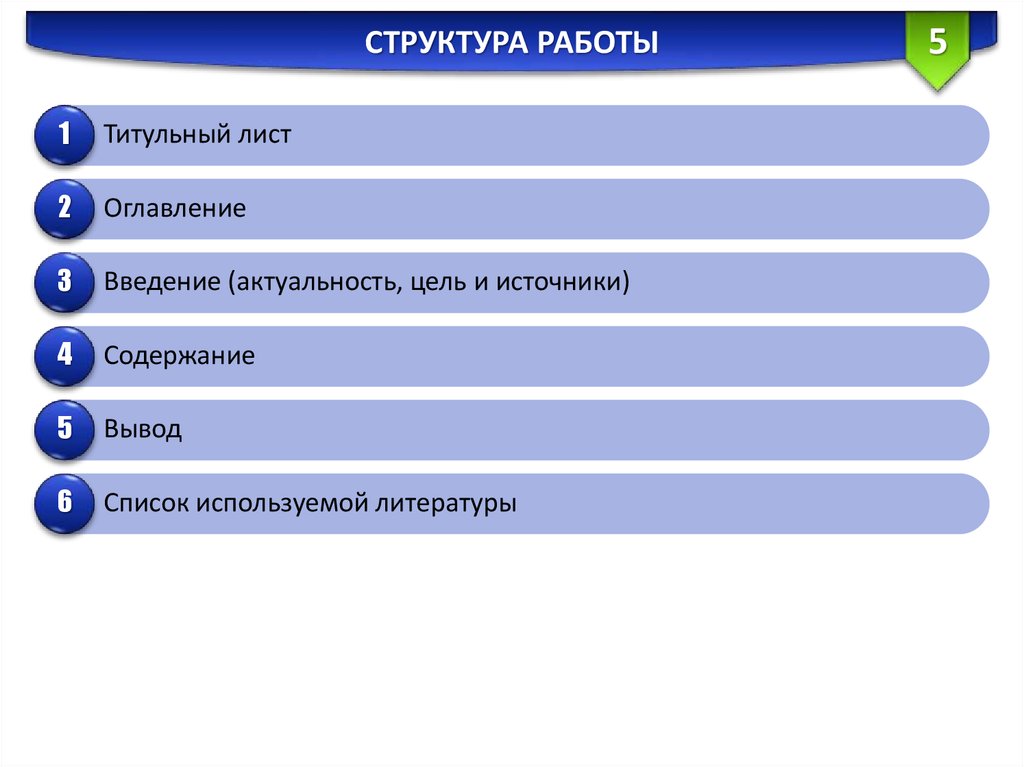 СТРУКТУРА РАБОТЫ

5

1 Титульный лист

2 Оглавление

3 Введение (актуальность, цель и источники)

4 Содержание

5 Вывод

6 Список используемой литературы